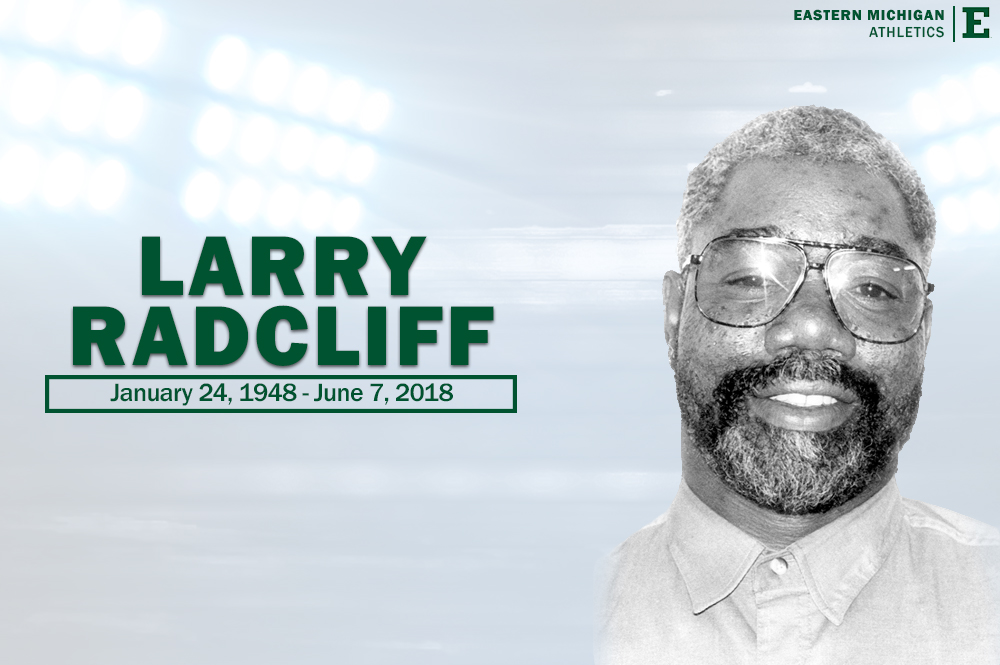 EASTERN MICHIGAN
ATHLETICS
E

LARRY
RADCLIFF

January 24, 1948 - June 7, 2018